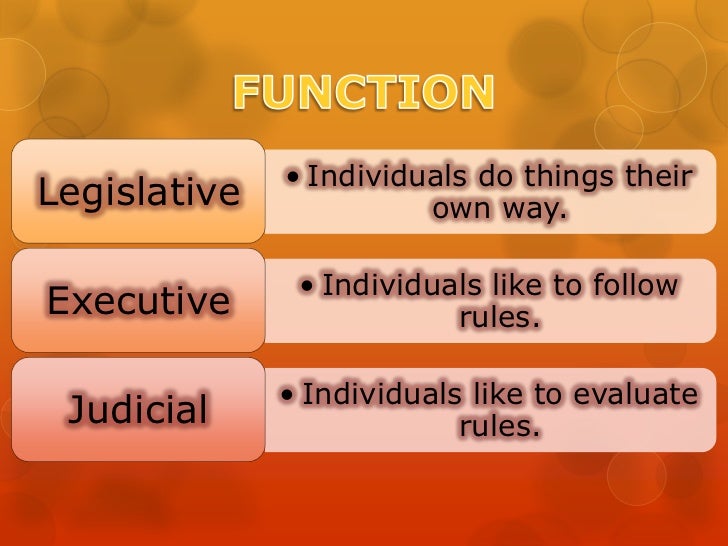 FUNCTION

Legislative

• Individuals do things their own way.

Executive

• Individuals like to follow rules.

Judicial

• Individuals like to evaluate rules.